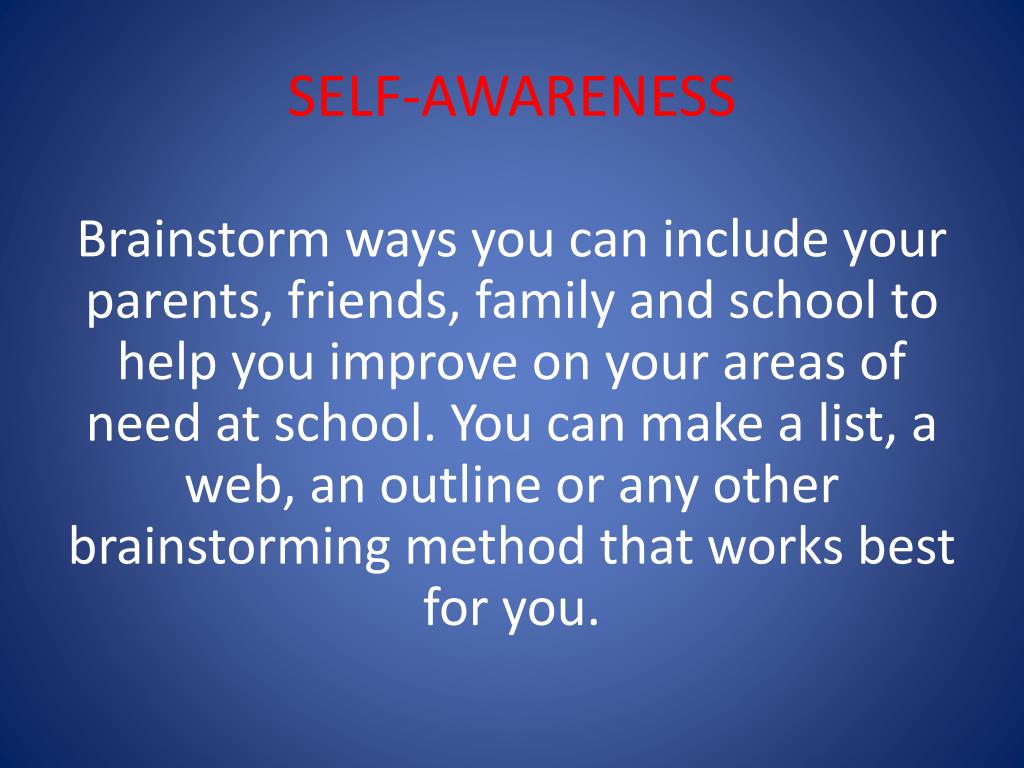 SELF-AWARENESS

Brainstorm ways you can include your parents, friends, family and school to help you improve on your areas of need at school. You can make a list, a web, an outline or any other brainstorming method that works best for you.